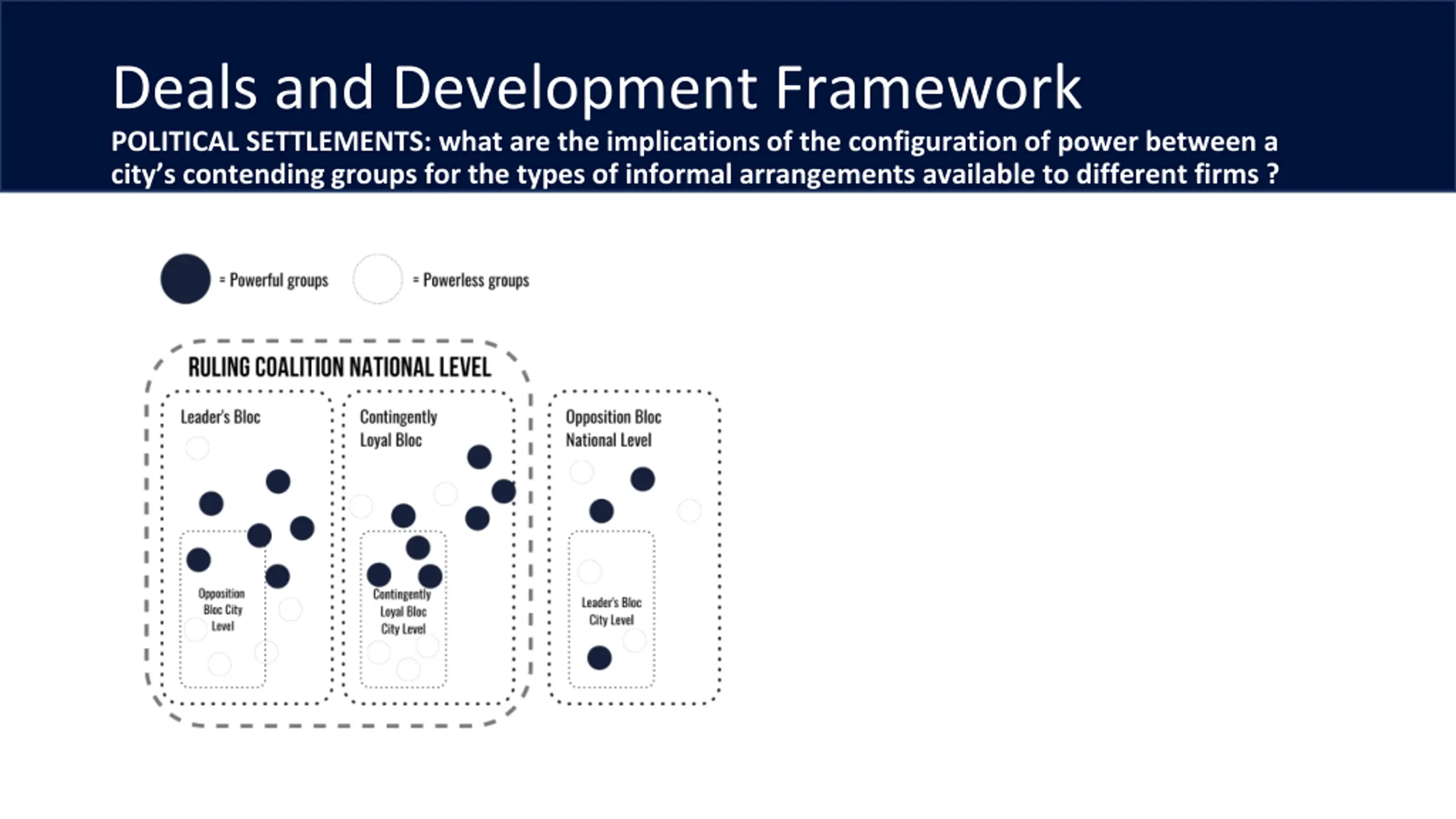 Deals and Development Framework

POLITICAL SETTLEMENTS: what are the implications of the configuration of power between a city's contending groups for the types of informal arrangements available to different firms ?

= Powerful groups = Powerless groups

RULING COALITION NATIONAL LEVEL

Leader's Bloc

Opposition Bloc City Level

Contingently Loyal Bloc

Contingently Loyal Bloc City Level

Opposition Bloc National Level

Leader's Bloc City Level